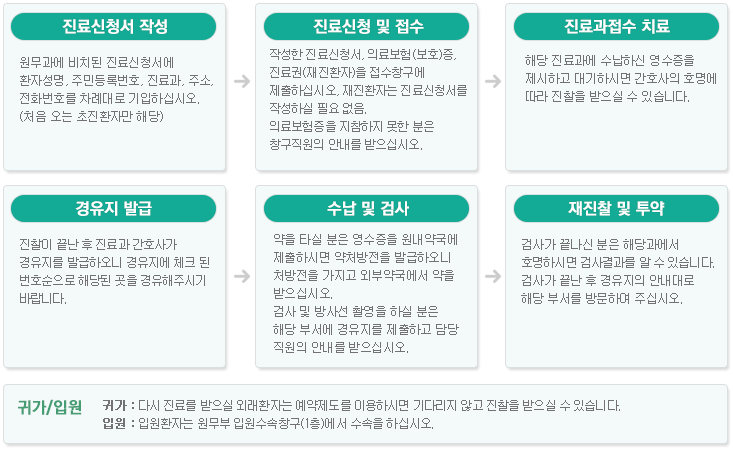 진료신청서 작성

원무과에 비치된 진료신청서에 환자성명, 주민등록번호, 진료과, 주소, 전화번호를 차례대로 기입하십시오. (처음 오는 초진환자만 해당)

진료신청 및 접수

작성한 진료신청서, 의료보험(보호)증, 진료권(재진환자)을 접수창구에 제출하십시오. 재진환자는 진료신청서를 작성하실 필요 없음.
의료보험증을 지참하지 못한 분은 창구직원의 안내를 받으십시오.

진료과접수 치료

해당 진료과에 수납하신 영수증을 제시하고 대기하시면 간호사의 호명에 따라 진찰을 받으실 수 있습니다.

경유지 발급

진찰이 끝난 후 진료과 간호사가 경유지를 발급하오니 경유지에 체크 된 번호순으로 해당된 곳을 경유해주시기 바랍니다.

수납 및 검사

약을 타실 분은 영수증을 원내약국에 제출하시면 약처방전을 발급하오니 처방전을 가지고 외부약국에서 약을 받으십시오.
검사 및 방사선 촬영을 하실 분은 해당 부서에 경유지를 제출하고 담당 직원의 안내를 받으십시오.

재진찰 및 투약

검사가 끝나신 분은 해당과에서 호명하시면 검사결과를 알 수 있습니다.
검사가 끝난 후 경유지의 안내대로 해당 부서를 방문하여 주십시오.

귀가/입원

귀가 : 다시 진료를 받으실 외래환자는 예약제도를 이용하시면 기다리지 않고 진찰을 받으실 수 있습니다.
입원 : 입원환자는 원무부 입원수속창구(1층)에서 수속을 하십시오.